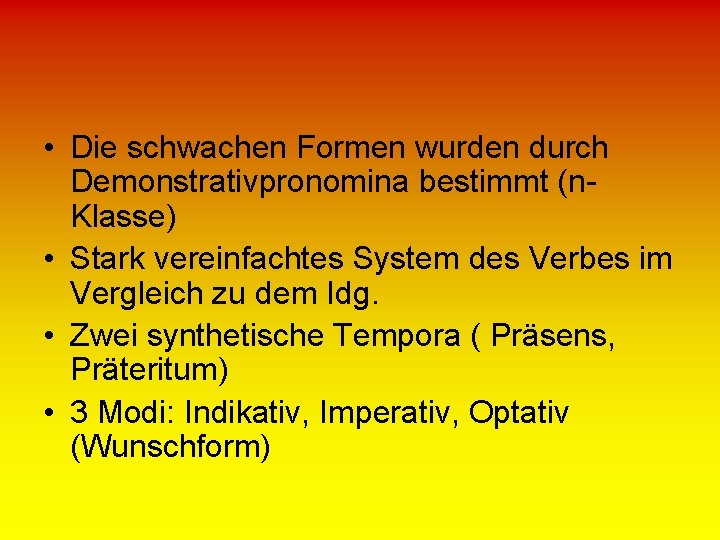 • Die schwachen Formen wurden durch Demonstrativpronomina bestimmt (n-Klasse)
• Stark vereinfachtes System des Verbes im Vergleich zu dem Idg.
• Zwei synthetische Tempora ( Präsens, Präteritum)
• 3 Modi: Indikativ, Imperativ, Optativ (Wunschform)